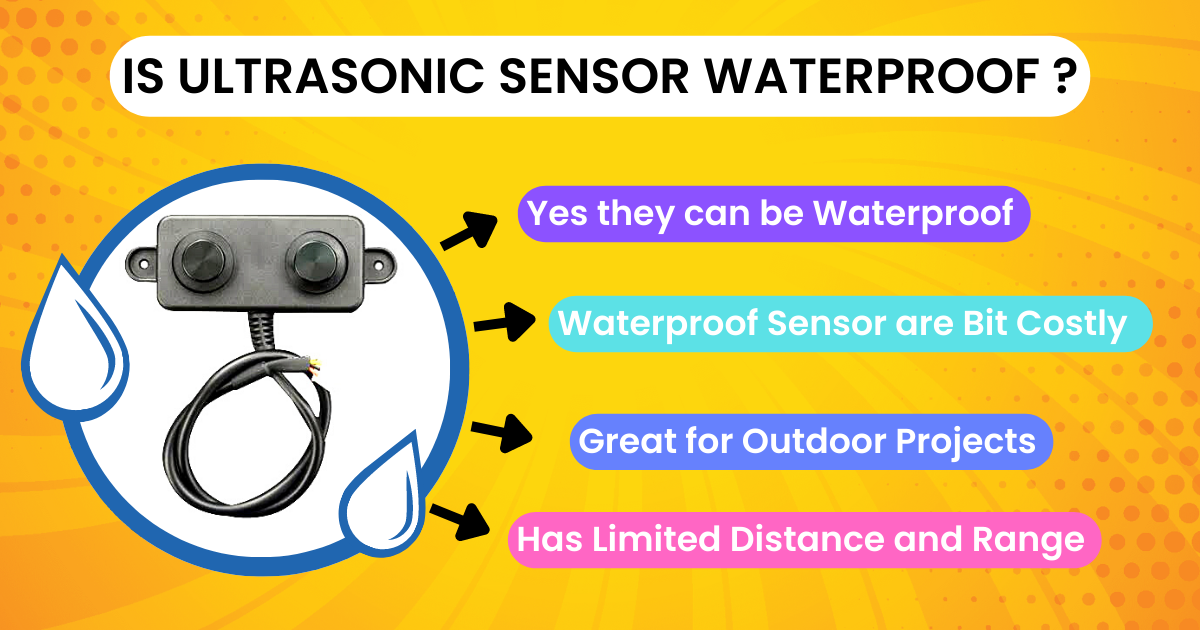 IS ULTRASONIC SENSOR WATERPROOF ?

Yes they can be Waterproof

Waterproof Sensor are Bit Costly

Great for Outdoor Projects

Has Limited Distance and Range